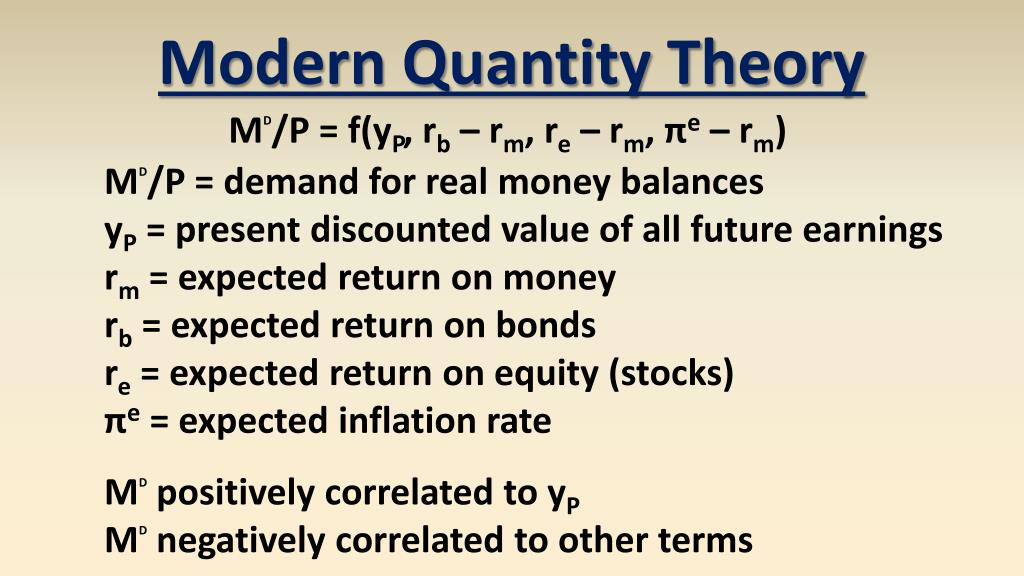 Modern Quantity Theory

$M^D/P = f(y_P, r_b - r_m, r_e - r_m, \pi^e - r_m)$

$M^D/P$ = demand for real money balances
$y_P$ = present discounted value of all future earnings
$r_m$ = expected return on money
$r_b$ = expected return on bonds
$r_e$ = expected return on equity (stocks)
$\pi^e$ = expected inflation rate

$M^D$ positively correlated to $y_P$
$M^D$ negatively correlated to other terms